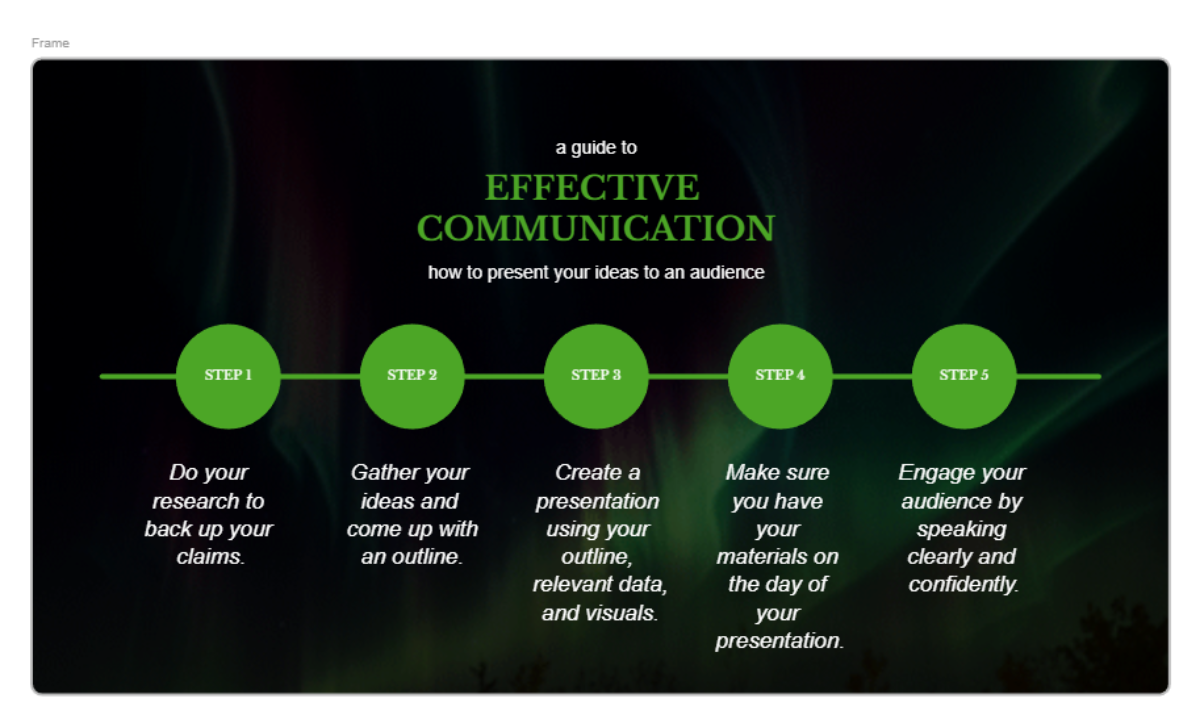 Frame

a guide to

EFFECTIVE COMMUNICATION

how to present your ideas to an audience

STEP 1

STEP 2

STEP 3

STEP 4

STEP 5

Do your research to back up your claims.

Gather your ideas and come up with an outline.

Create a presentation using your outline, relevant data, and visuals.

Make sure you have your materials on the day of your presentation.

Engage your audience by speaking clearly and confidently.